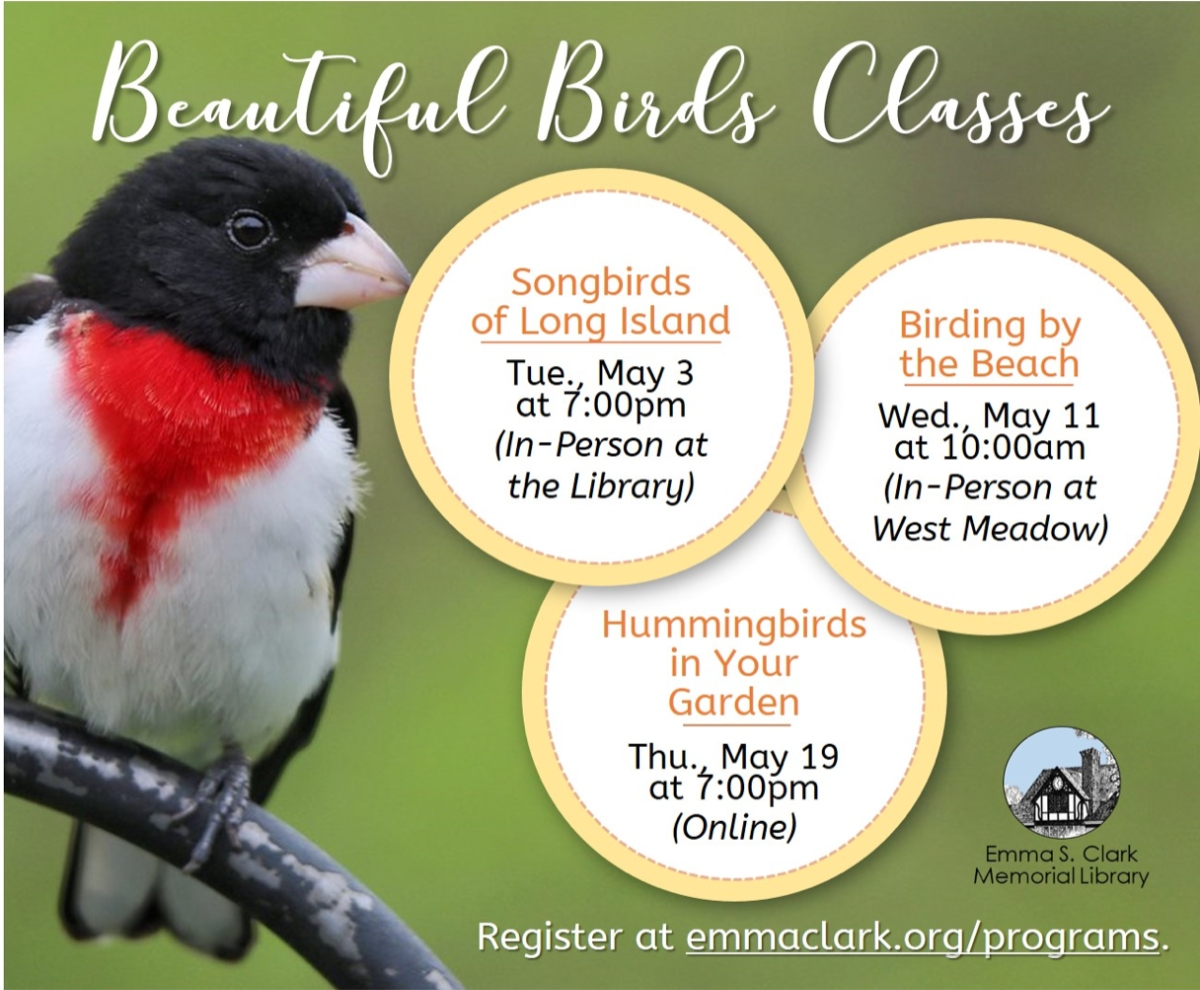 Beautiful Birds Classes

Songbirds of Long Island

Tue., May 3 at 7:00pm
(In-Person at the Library)

Birding by the Beach

Wed., May 11 at 10:00am
(In-Person at West Meadow)

Hummingbirds in Your Garden

Thu., May 19 at 7:00pm
(Online)

Emma S. Clark Memorial Library

Register at emmaclark.org/programs.